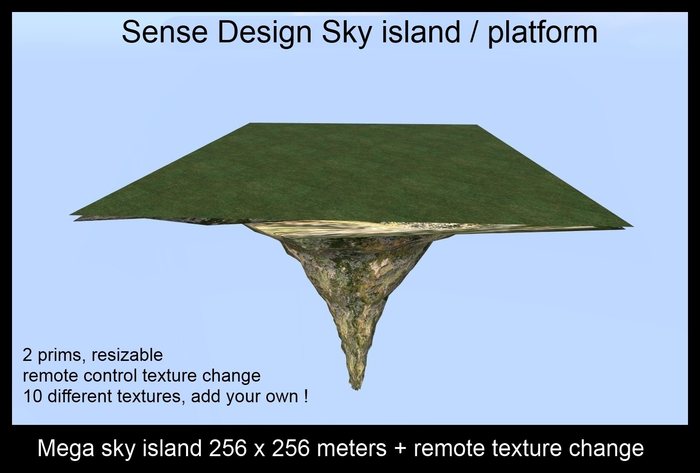 Sense Design Sky island / platform

2 prims, resizable
remote control texture change
10 different textures, add your own !

Mega sky island 256 x 256 meters + remote texture change